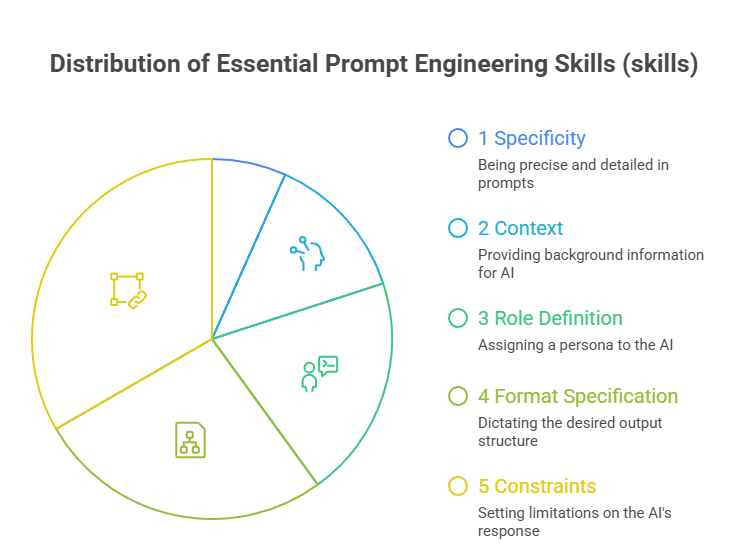 Distribution of Essential Prompt Engineering Skills (skills)

1 Specificity
Being precise and detailed in prompts

2 Context
Providing background information for AI

3 Role Definition
Assigning a persona to the AI

4 Format Specification
Dictating the desired output structure

5 Constraints
Setting limitations on the AI's response